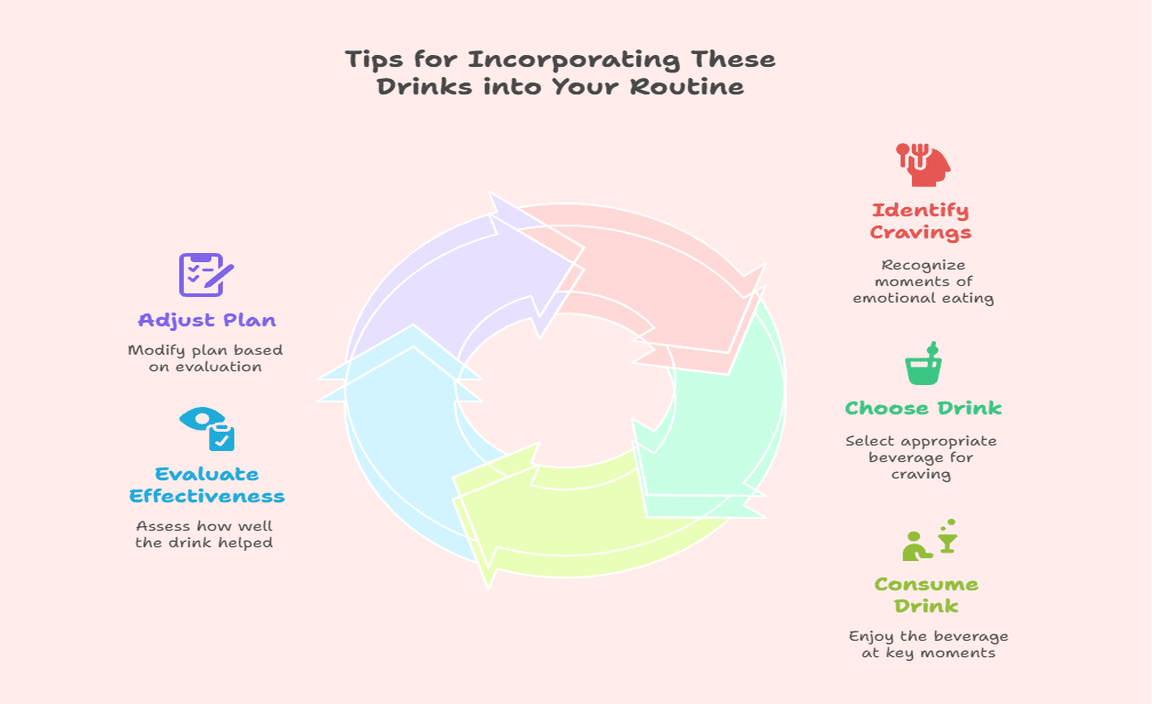 Tips for Incorporating These Drinks into Your Routine

Identify Cravings

Recognize moments of emotional eating

Choose Drink

Select appropriate beverage for craving

Consume Drink

Enjoy the beverage at key moments

Evaluate Effectiveness

Assess how well the drink helped

Adjust Plan

Modify plan based on evaluation